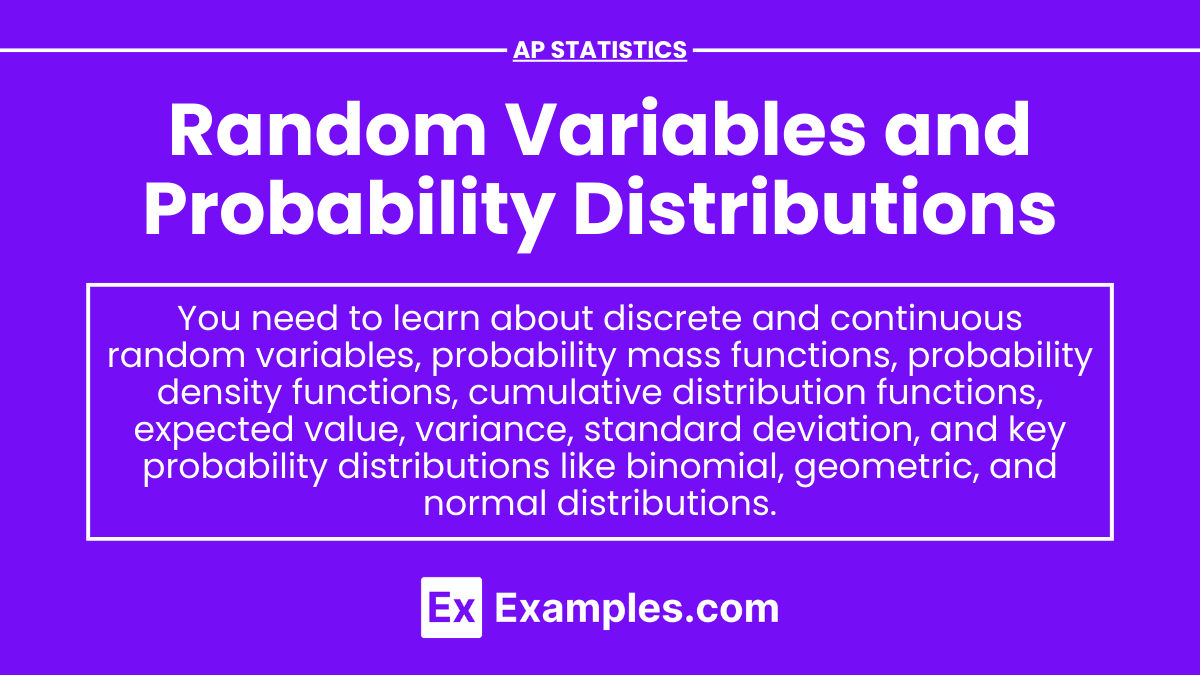 AP STATISTICS

Random Variables and Probability Distributions

You need to learn about discrete and continuous random variables, probability mass functions, probability density functions, cumulative distribution functions, expected value, variance, standard deviation, and key probability distributions like binomial, geometric, and normal distributions.

Ex Examples.com